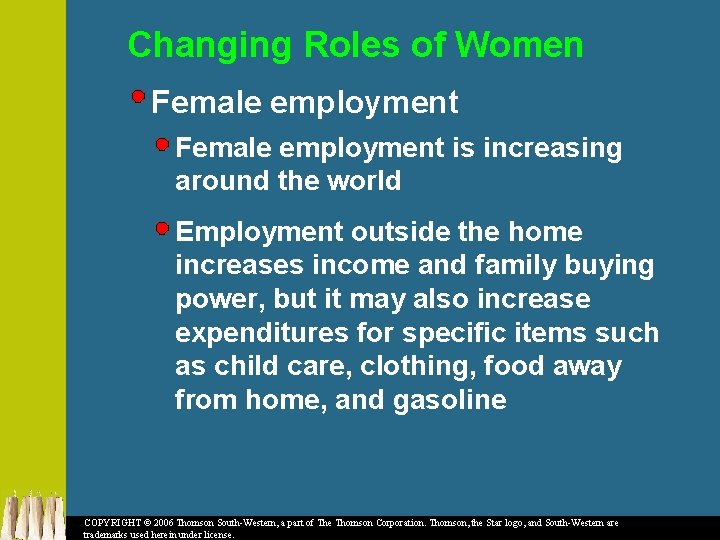 Changing Roles of Women

Female employment

Female employment is increasing around the world

Employment outside the home increases income and family buying power, but it may also increase expenditures for specific items such as child care, clothing, food away from home, and gasoline

COPYRIGHT © 2006 Thomson South-Western, a part of The Thomson Corporation. Thomson, the Star logo, and South-Western are trademarks used herein under license.